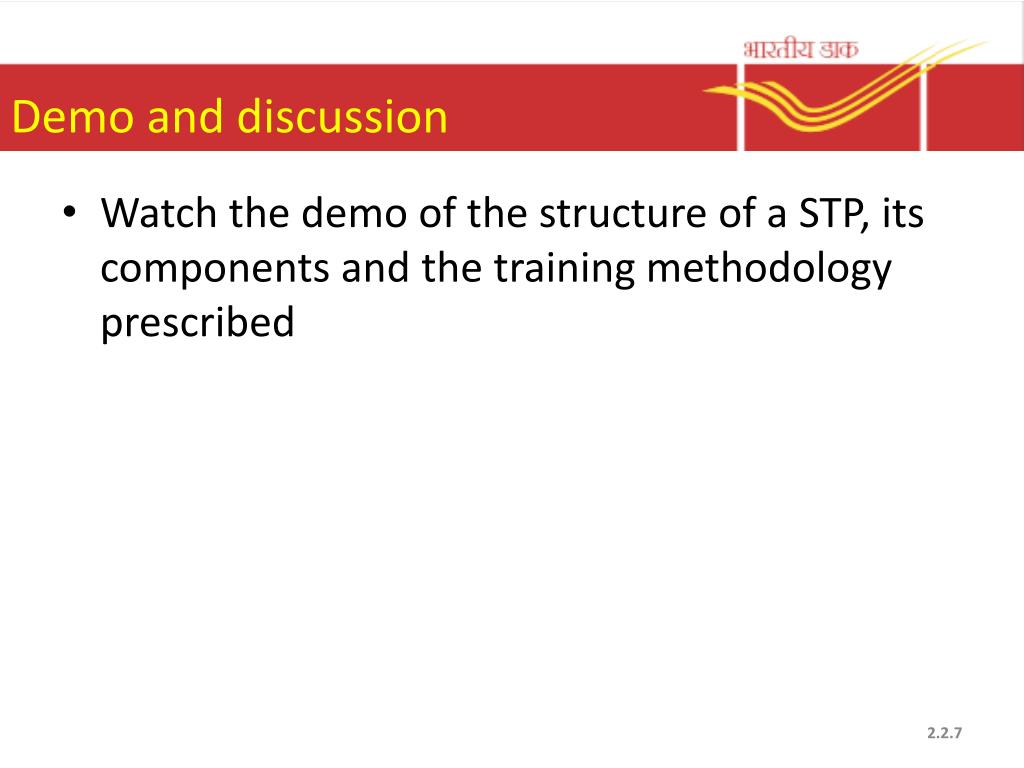 भारतीय डाक

Demo and discussion

• Watch the demo of the structure of a STP, its components and the training methodology prescribed

2.2.7